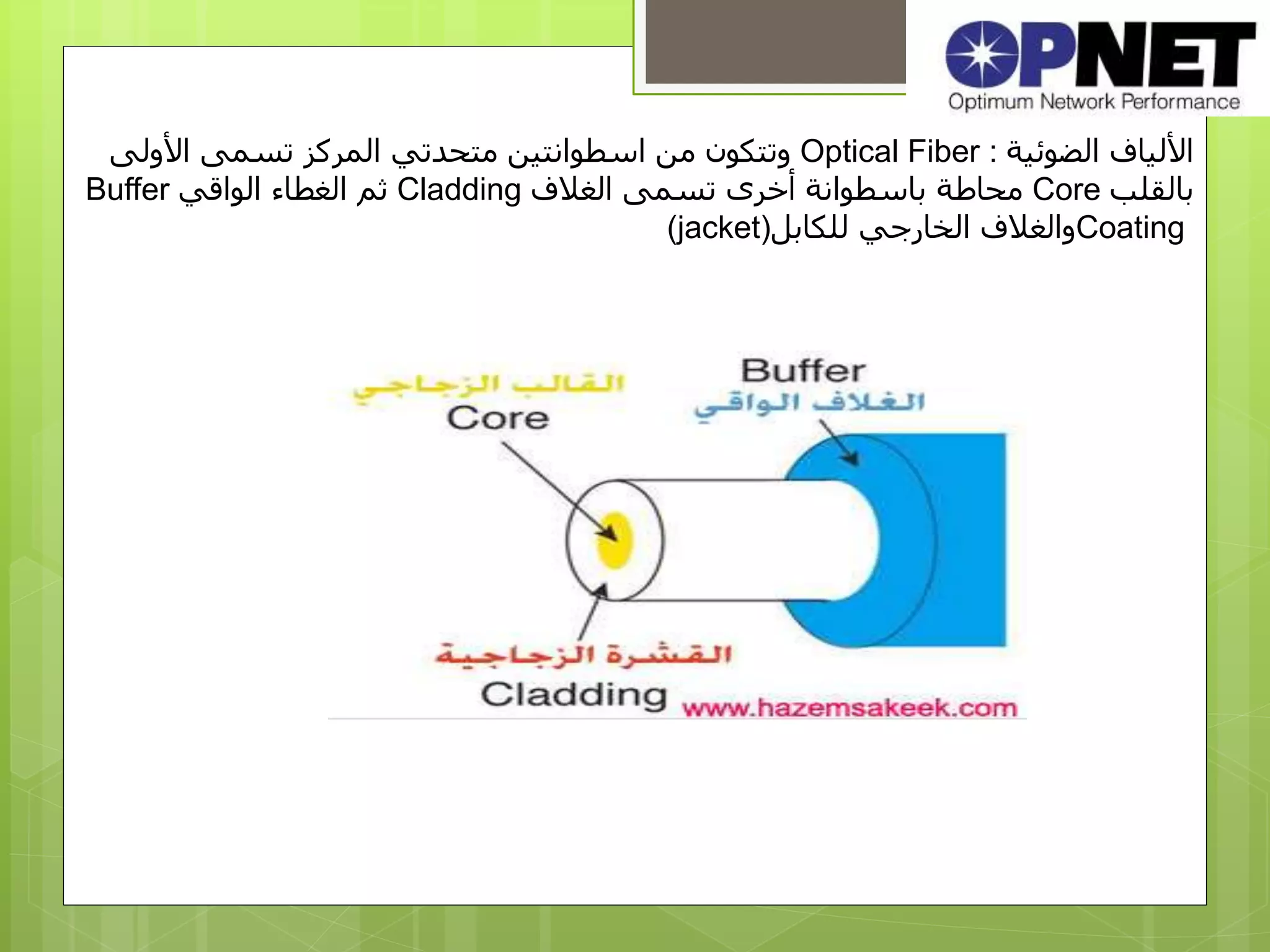 OPNET
Optimum Network Performance

الألياف الضوئية : Optical Fiber وتتكون من اسطوانتين متحدتي المركز تسمى الأولى بالقلب Core محاطة باسطوانة أخرى تسمى الغلاف Cladding ثم الغطاء الواقي Buffer Coatingوالغلاف الخارجي للكابل(jacket)

القالب الزجاجي
Core

Buffer
الغلاف الواقي

القشرة الزجاجية
Cladding

www.hazemsakeek.com